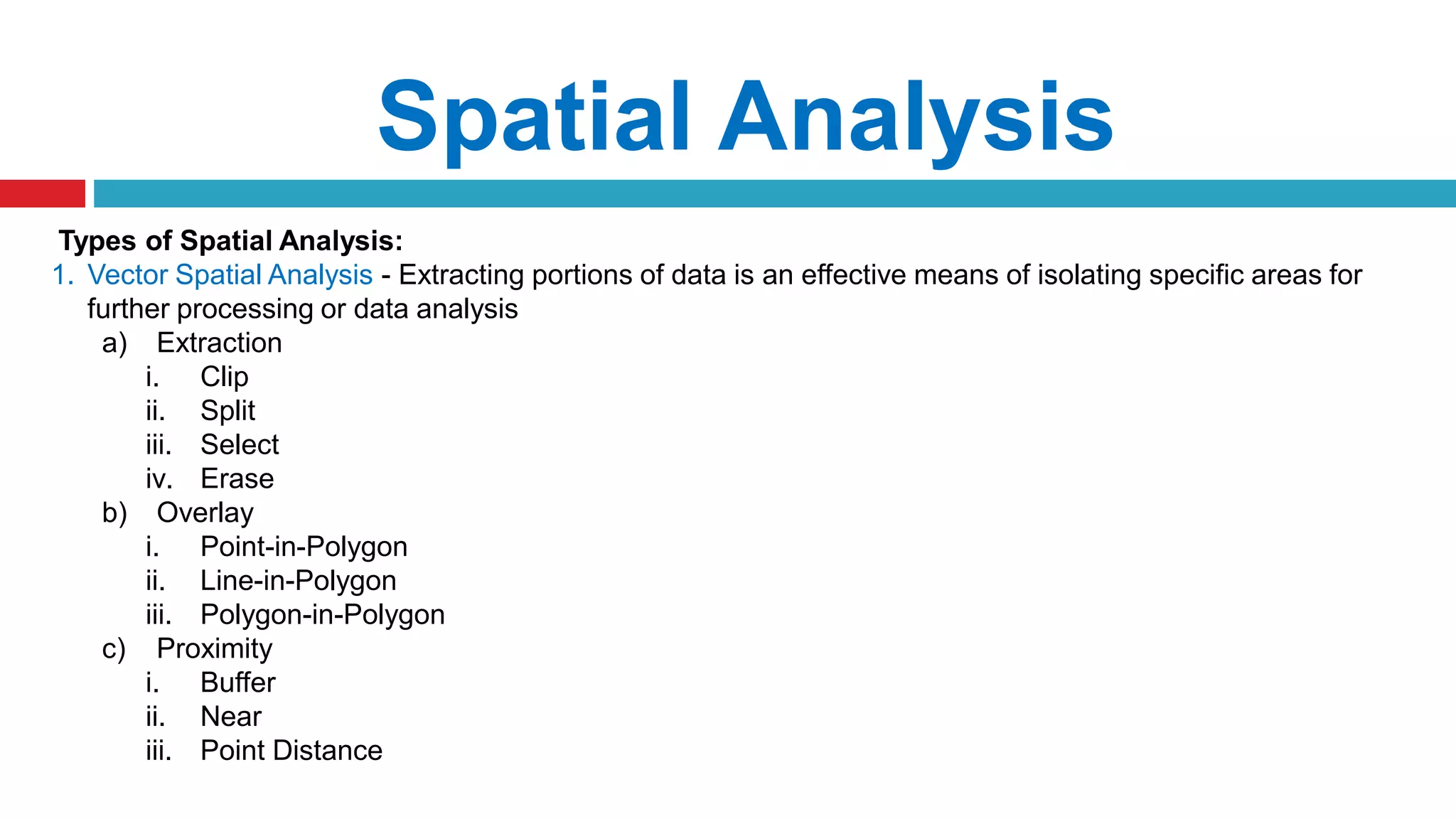 Spatial Analysis

Types of Spatial Analysis:

1. Vector Spatial Analysis - Extracting portions of data is an effective means of isolating specific areas for further processing or data analysis

a) Extraction
i. Clip
ii. Split
iii. Select
iv. Erase

b) Overlay
i. Point-in-Polygon
ii. Line-in-Polygon
iii. Polygon-in-Polygon

c) Proximity
i. Buffer
ii. Near
iii. Point Distance